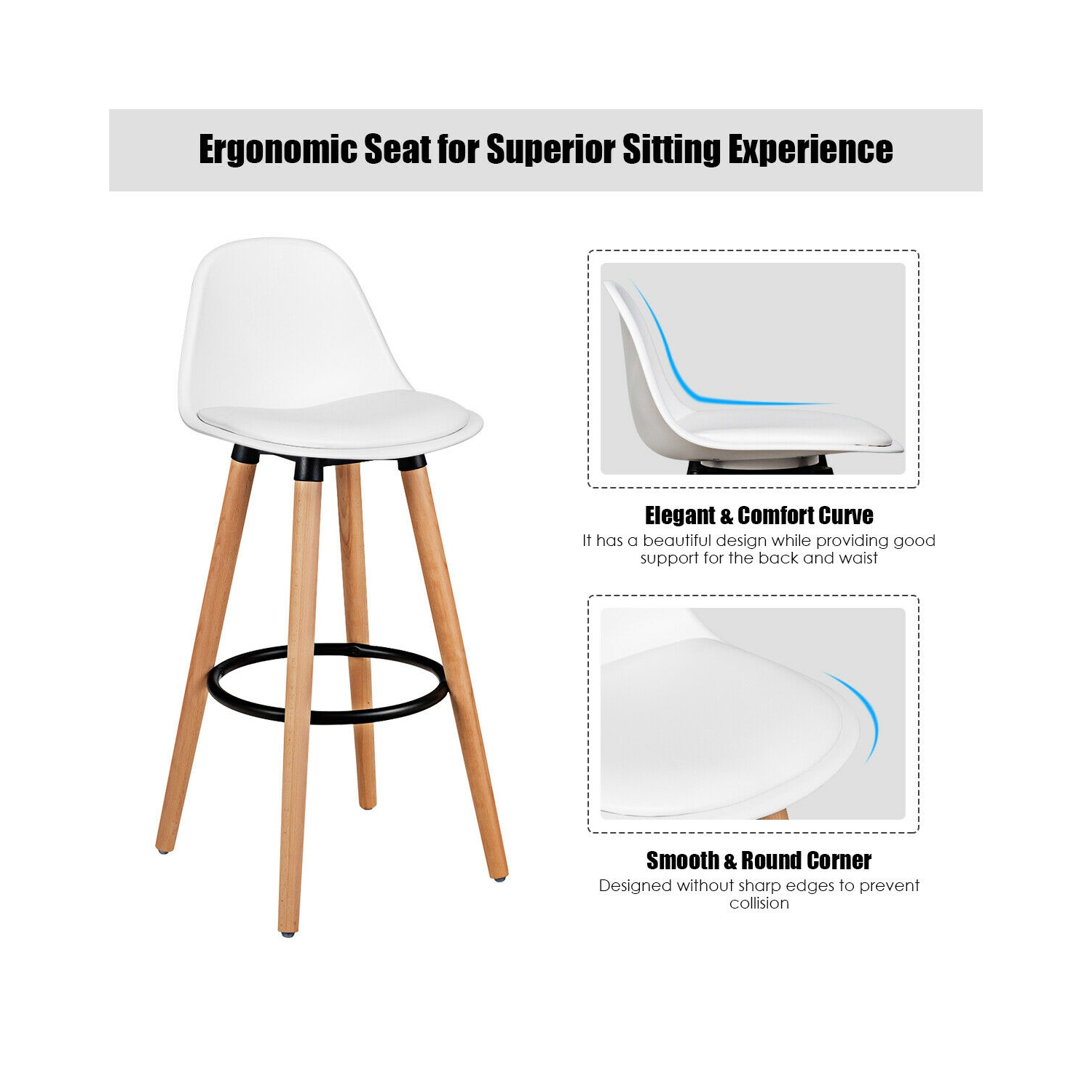 Ergonomic Seat for Superior Sitting Experience

Elegant & Comfort Curve
It has a beautiful design while providing good support for the back and waist

Smooth & Round Corner
Designed without sharp edges to prevent collision